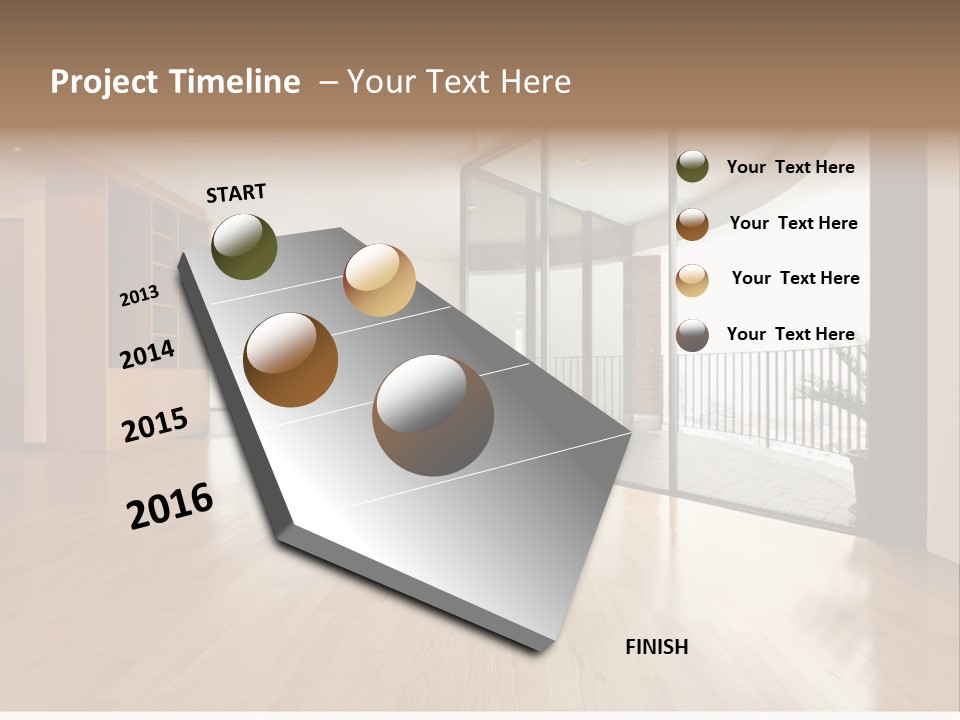 Project Timeline – Your Text Here

START

2013

2014

2015

2016

FINISH

Your Text Here

Your Text Here

Your Text Here

Your Text Here